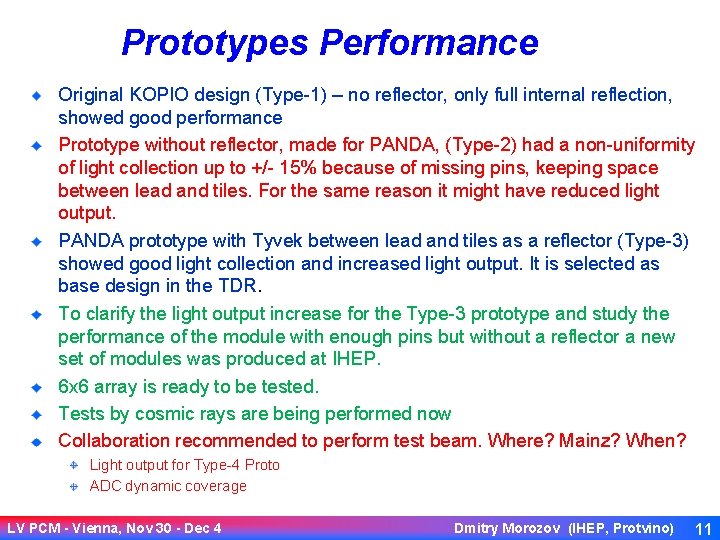 Prototypes Performance

Original KOPIO design (Type-1) – no reflector, only full internal reflection, showed good performance

Prototype without reflector, made for PANDA, (Type-2) had a non-uniformity of light collection up to +/- 15% because of missing pins, keeping space between lead and tiles. For the same reason it might have reduced light output.

PANDA prototype with Tyvek between lead and tiles as a reflector (Type-3) showed good light collection and increased light output. It is selected as base design in the TDR.

To clarify the light output increase for the Type-3 prototype and study the performance of the module with enough pins but without a reflector a new set of modules was produced at IHEP.

6x6 array is ready to be tested.

Tests by cosmic rays are being performed now

Collaboration recommended to perform test beam. Where? Mainz? When?

Light output for Type-4 Proto

ADC dynamic coverage

LV PCM - Vienna, Nov 30 - Dec 4

Dmitry Morozov (IHEP, Protvino)

11